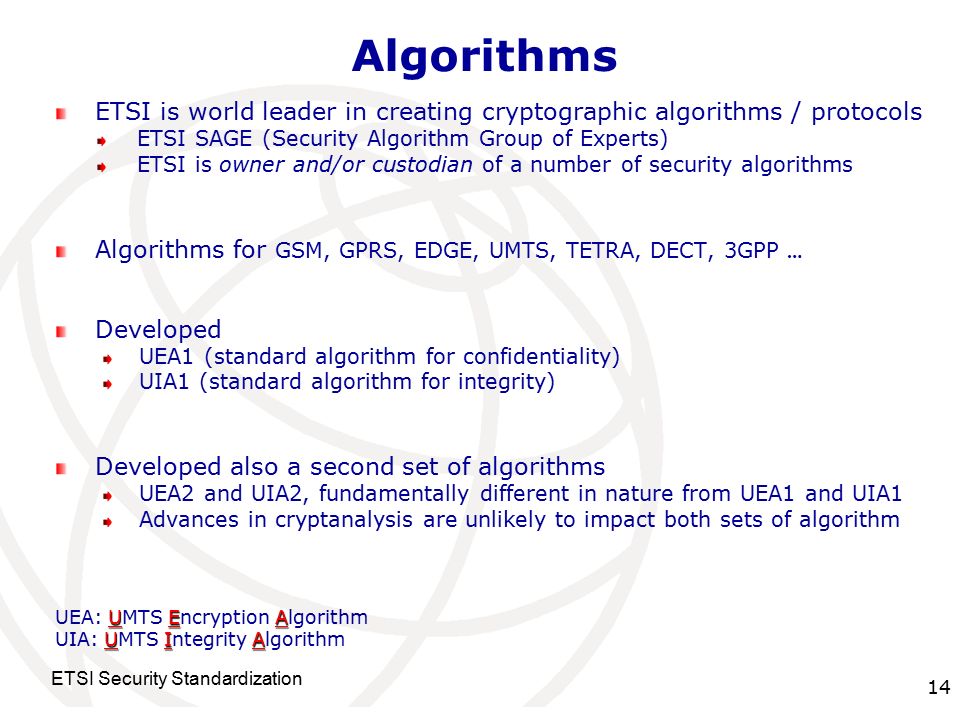 Algorithms

ETSI is world leader in creating cryptographic algorithms / protocols
ETSI SAGE (Security Algorithm Group of Experts)
ETSI is owner and/or custodian of a number of security algorithms

Algorithms for GSM, GPRS, EDGE, UMTS, TETRA, DECT, 3GPP …

Developed
UEA1 (standard algorithm for confidentiality)
UIA1 (standard algorithm for integrity)

Developed also a second set of algorithms
UEA2 and UIA2, fundamentally different in nature from UEA1 and UIA1
Advances in cryptanalysis are unlikely to impact both sets of algorithm

UEA: UMTS Encryption Algorithm
UIA: UMTS Integrity Algorithm

ETSI Security Standardization

14